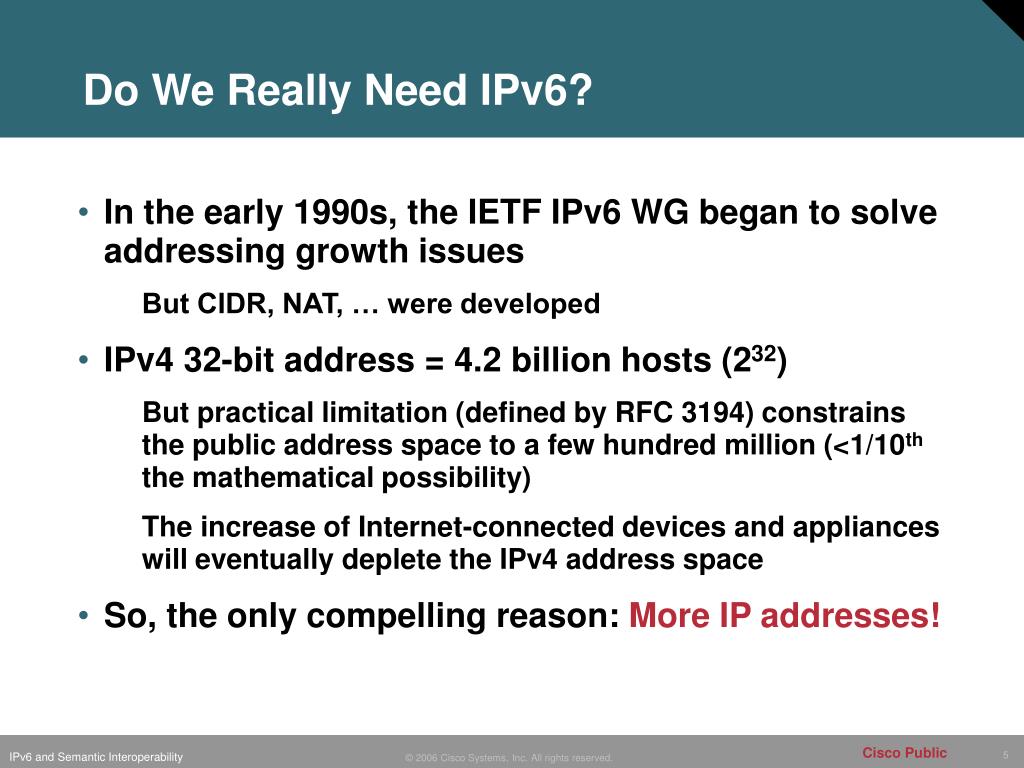 Do We Really Need IPv6?

• In the early 1990s, the IETF IPv6 WG began to solve addressing growth issues

But CIDR, NAT, … were developed

• IPv4 32-bit address = 4.2 billion hosts ($2^{32}$)

But practical limitation (defined by RFC 3194) constrains the public address space to a few hundred million (<1/10$^{th}$ the mathematical possibility)

The increase of Internet-connected devices and appliances will eventually deplete the IPv4 address space

• So, the only compelling reason: More IP addresses!

IPv6 and Semantic Interoperability © 2006 Cisco Systems, Inc. All rights reserved. Cisco Public 5